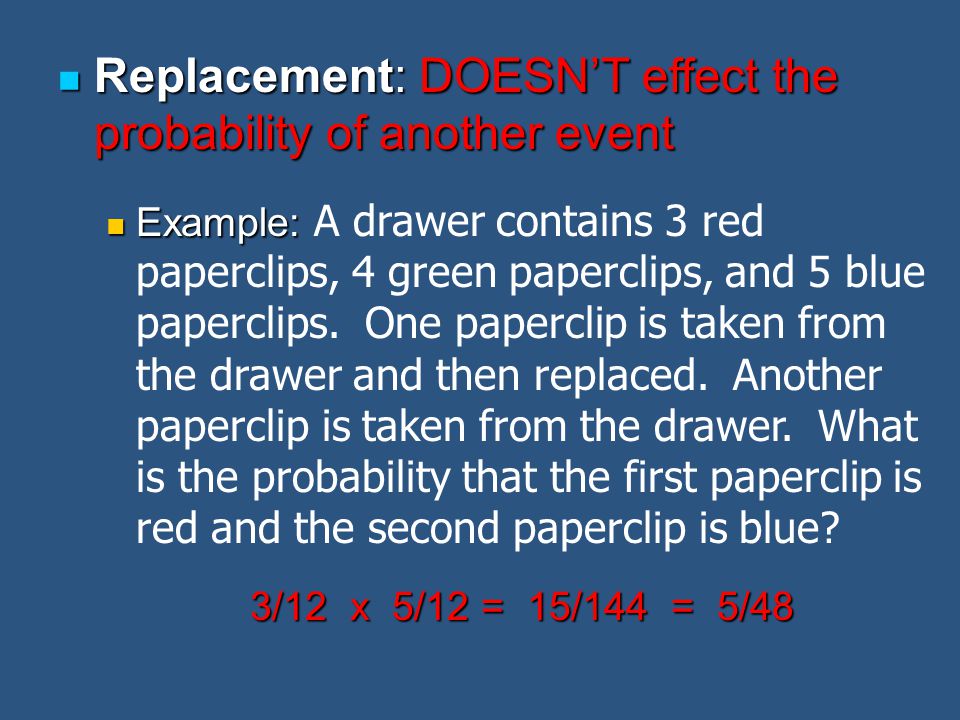 Replacement: DOESN'T effect the probability of another event

Example: A drawer contains 3 red paperclips, 4 green paperclips, and 5 blue paperclips. One paperclip is taken from the drawer and then replaced. Another paperclip is taken from the drawer. What is the probability that the first paperclip is red and the second paperclip is blue?

3/12 x 5/12 = 15/144 = 5/48